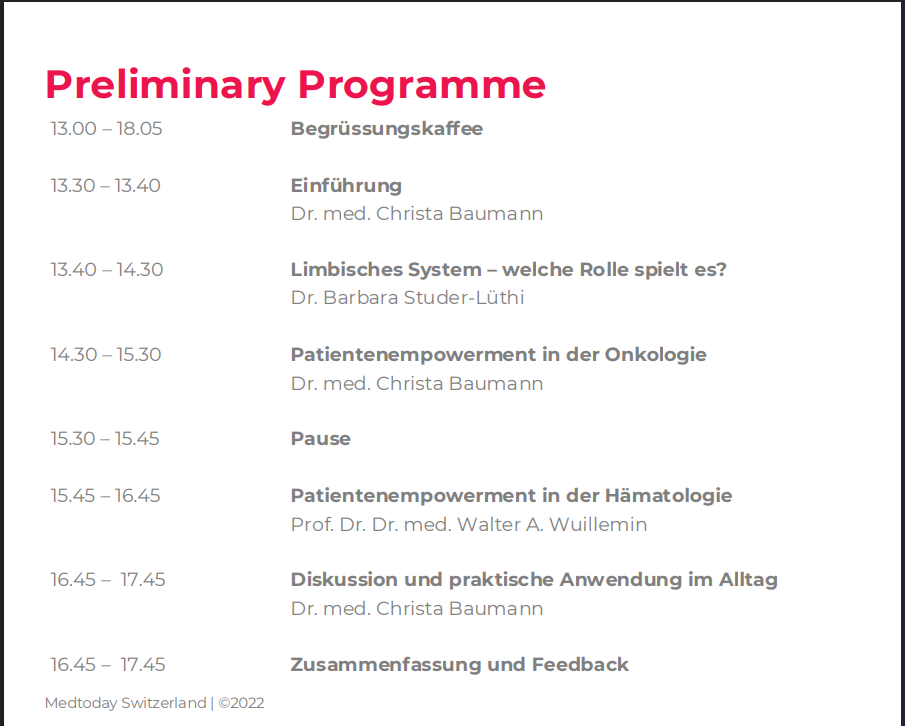 Preliminary Programme

13.00 – 18.05 Begrüssungskaffee

13.30 – 13.40 Einführung
Dr. med. Christa Baumann

13.40 – 14.30 Limbisches System – welche Rolle spielt es?
Dr. Barbara Studer-Lüthi

14.30 – 15.30 Patientenempowerment in der Onkologie
Dr. med. Christa Baumann

15.30 – 15.45 Pause

15.45 – 16.45 Patientenempowerment in der Hämatologie
Prof. Dr. Dr. med. Walter A. Wuillemin

16.45 – 17.45 Diskussion und praktische Anwendung im Alltag
Dr. med. Christa Baumann

16.45 – 17.45 Zusammenfassung und Feedback

Medtoday Switzerland | ©2022